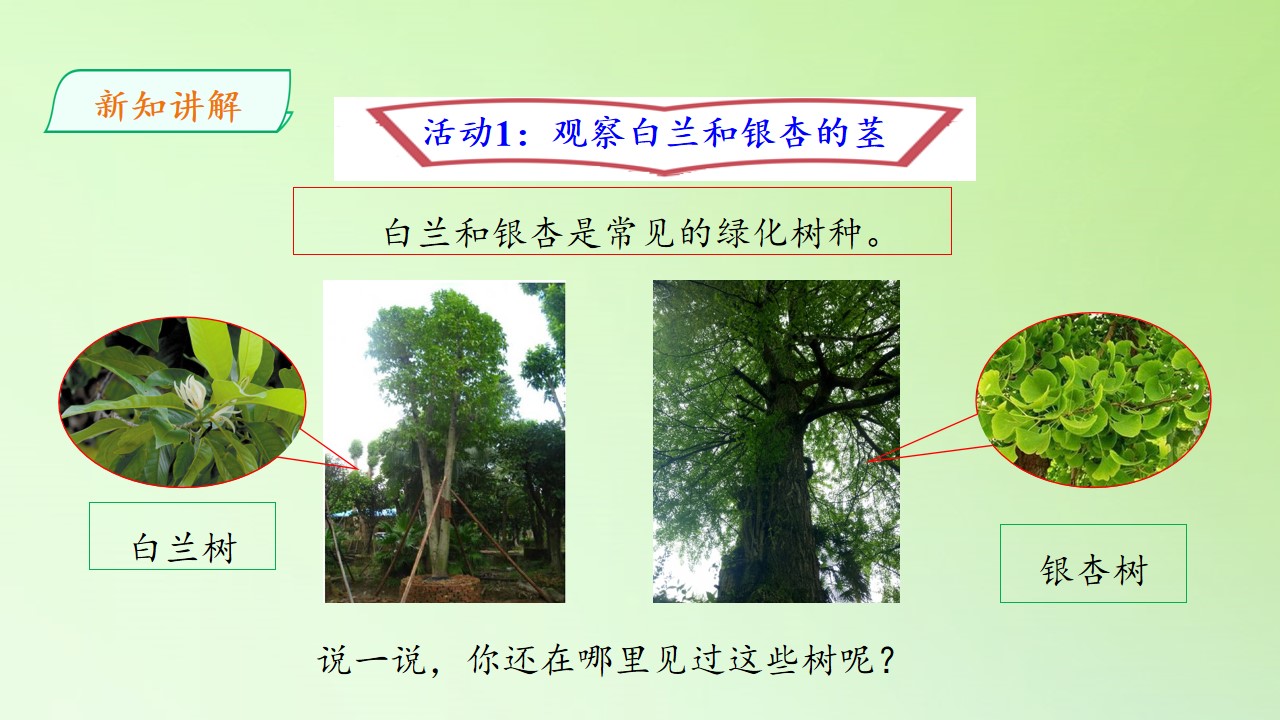 新知讲解

活动1：观察白兰和银杏的茎

白兰和银杏是常见的绿化树种。

白兰树

银杏树

说一说，你还在哪里见过这些树呢？